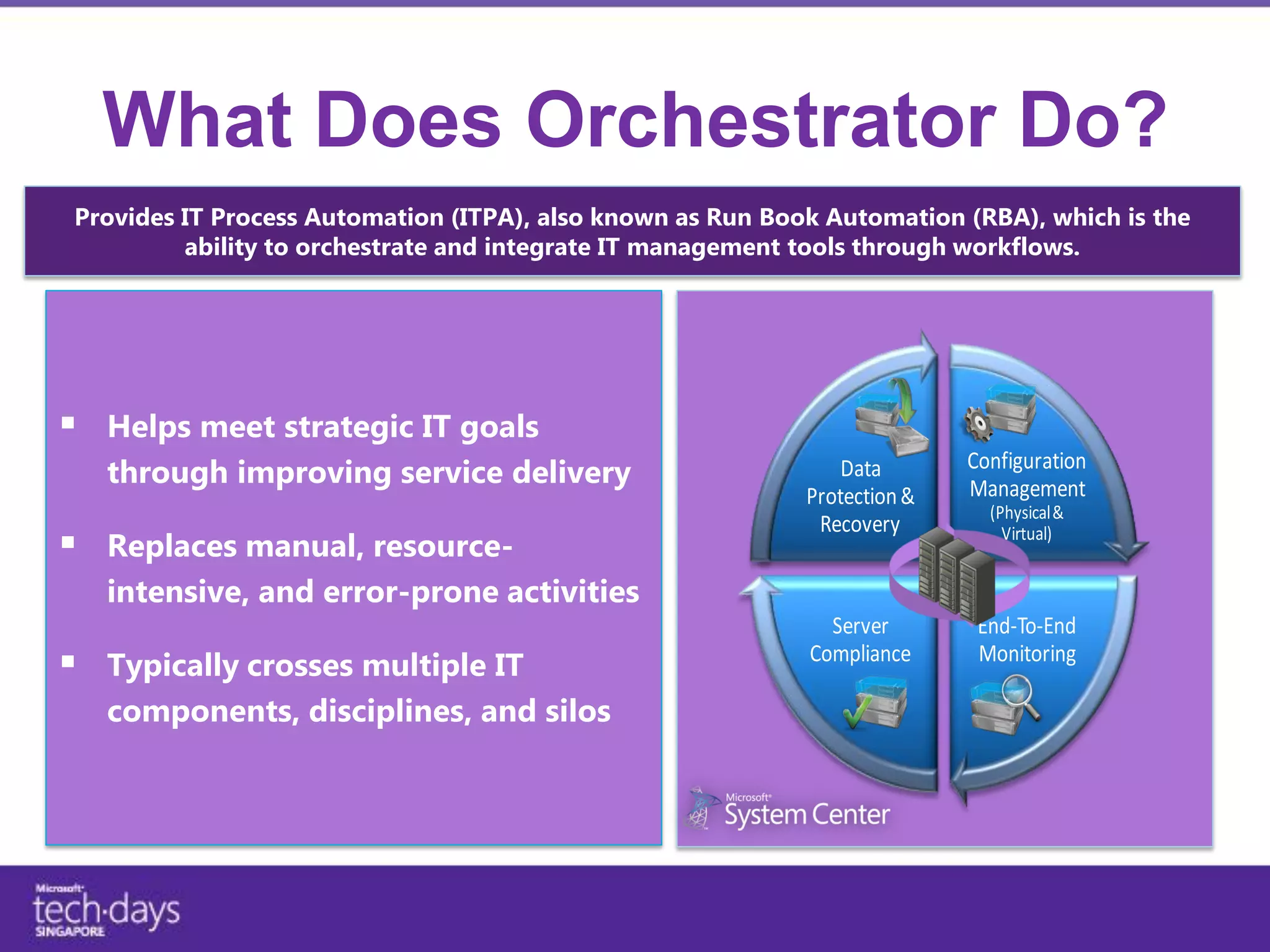 What Does Orchestrator Do?

Provides IT Process Automation (ITPA), also known as Run Book Automation (RBA), which is the ability to orchestrate and integrate IT management tools through workflows.

▪ Helps meet strategic IT goals through improving service delivery

▪ Replaces manual, resource-intensive, and error-prone activities

▪ Typically crosses multiple IT components, disciplines, and silos

Data Protection & Recovery

Configuration Management (Physical & Virtual)

Server Compliance

End-To-End Monitoring

Microsoft System Center

Microsoft tech·days SINGAPORE